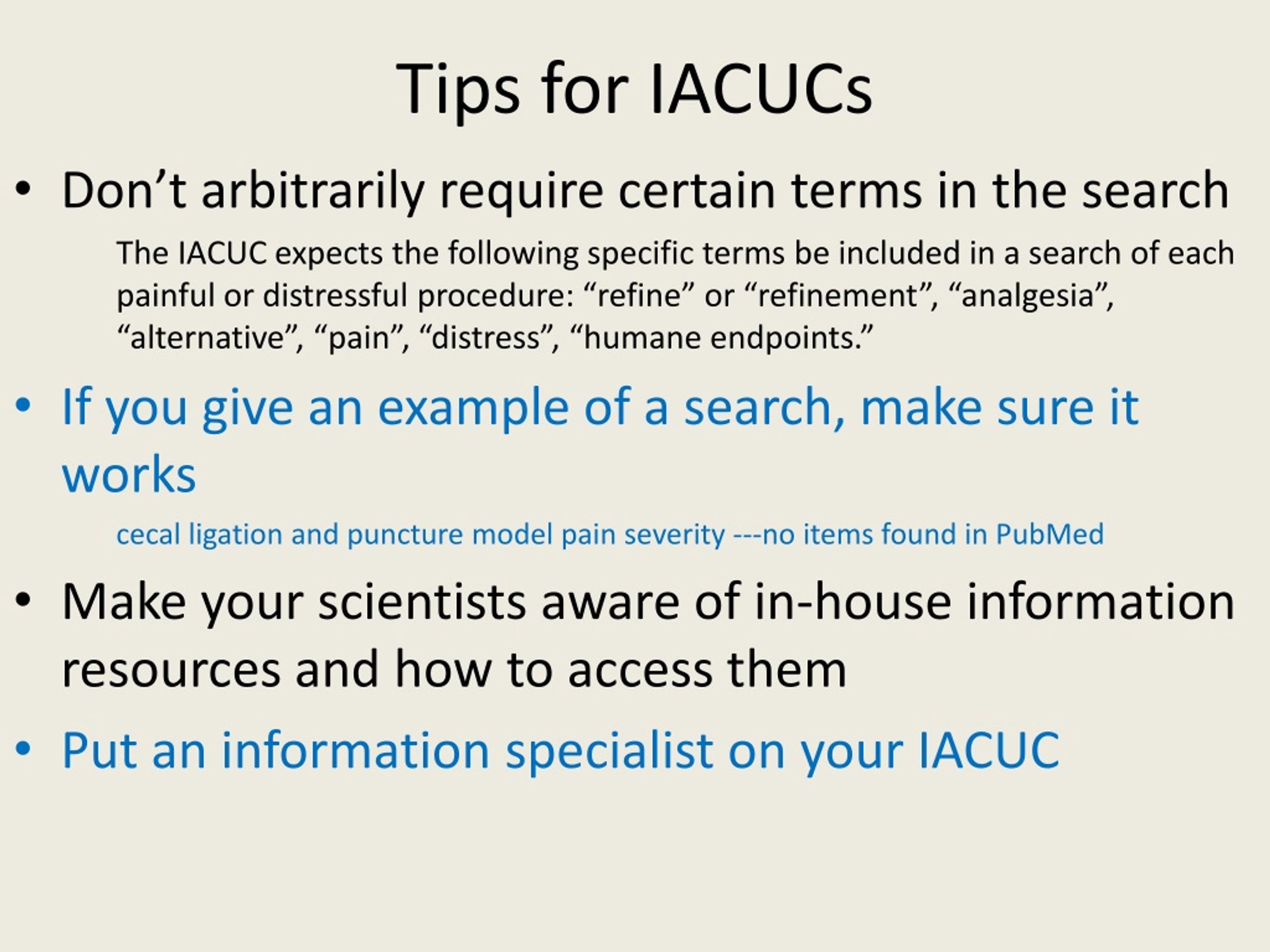 Tips for IACUCs

• Don’t arbitrarily require certain terms in the search

The IACUC expects the following specific terms be included in a search of each painful or distressful procedure: “refine” or “refinement”, “analgesia”, “alternative”, “pain”, “distress”, “humane endpoints.”

• If you give an example of a search, make sure it works

cecal ligation and puncture model pain severity ---no items found in PubMed

• Make your scientists aware of in-house information resources and how to access them

• Put an information specialist on your IACUC